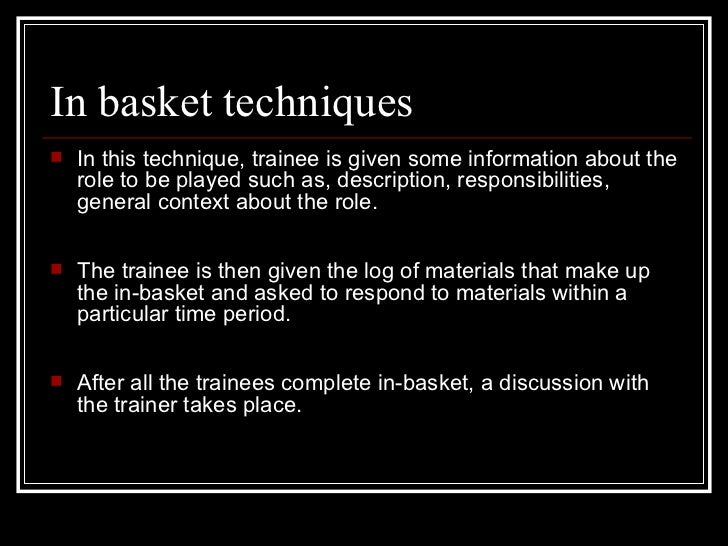 In basket techniques

In this technique, trainee is given some information about the role to be played such as, description, responsibilities, general context about the role.

The trainee is then given the log of materials that make up the in-basket and asked to respond to materials within a particular time period.

After all the trainees complete in-basket, a discussion with the trainer takes place.